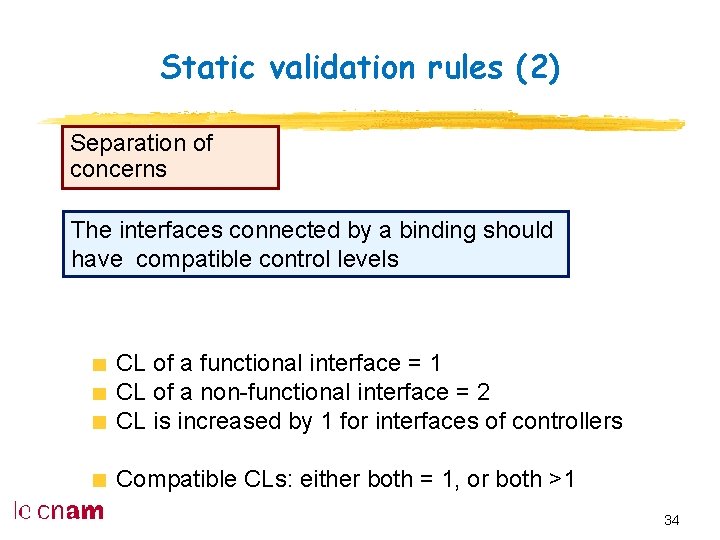 Static validation rules (2)

Separation of concerns

The interfaces connected by a binding should have compatible control levels

CL of a functional interface = 1
CL of a non-functional interface = 2
CL is increased by 1 for interfaces of controllers

Compatible CLs: either both = 1, or both >1

le cnam

34